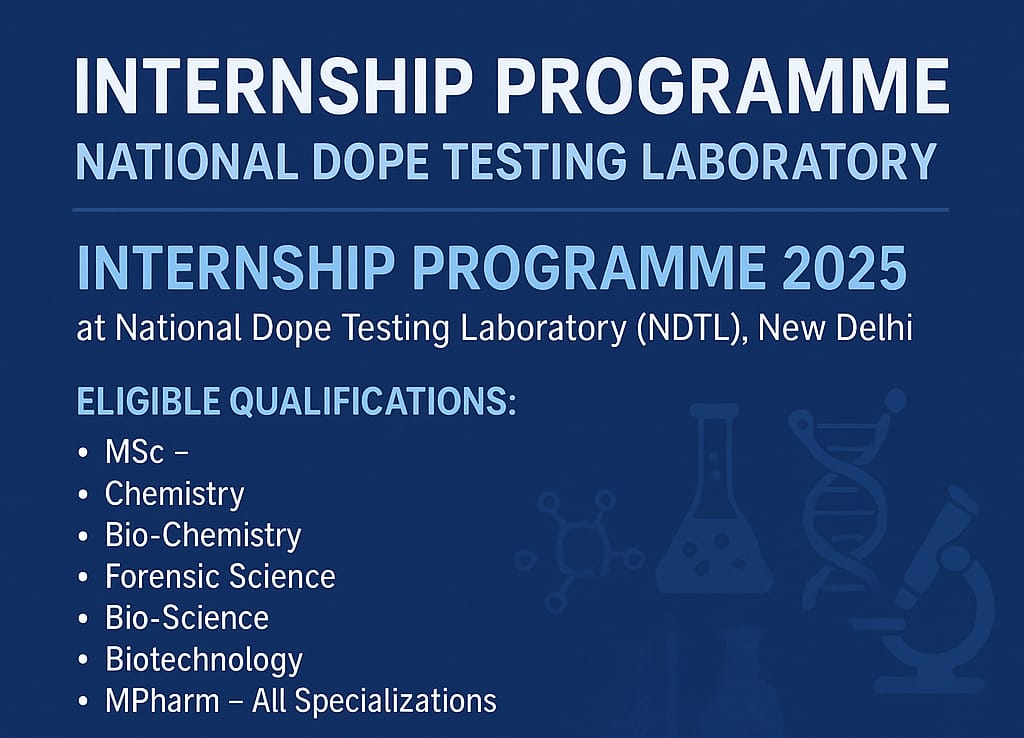 INTERNSHIP PROGRAMME
NATIONAL DOPE TESTING LABORATORY

INTERNSHIP PROGRAMME 2025
at National Dope Testing Laboratory (NDTL), New Delhi

ELIGIBLE QUALIFICATIONS:
• MSc –
• Chemistry
• Bio-Chemistry
• Forensic Science
• Bio-Science
• Biotechnology
• MPharm – All Specializations